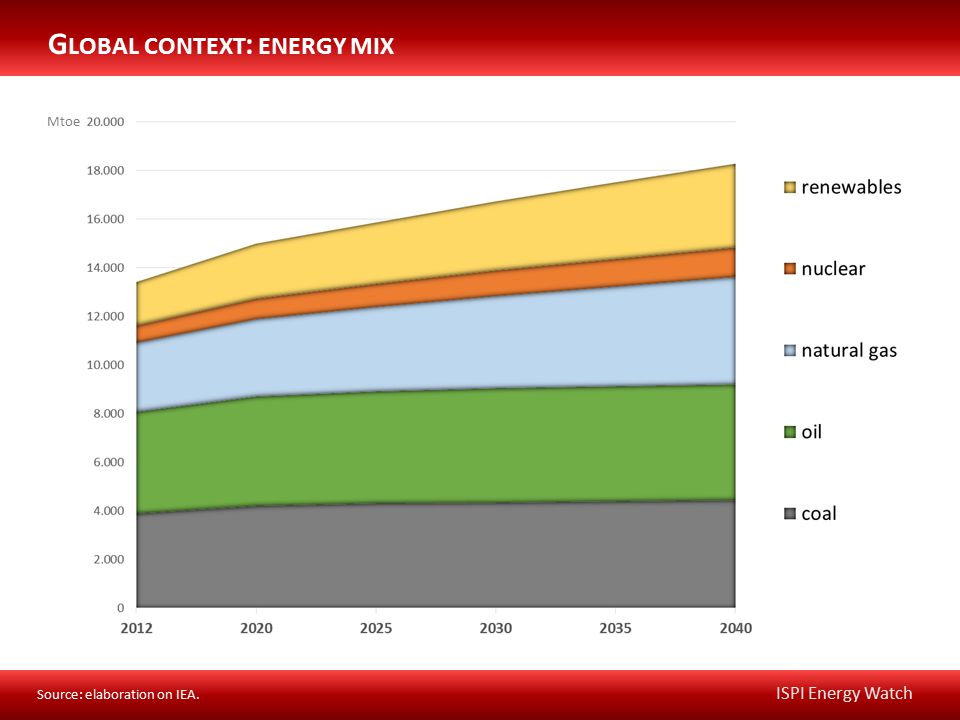 GLOBAL CONTEXT: ENERGY MIX

Mtoe 20.000
18.000
16.000
14.000
12.000
10.000
8.000
6.000
4.000
2.000
0

2012
2020
2025
2030
2035
2040

renewables
nuclear
natural gas
oil
coal

Source: elaboration on IEA.

ISPI Energy Watch